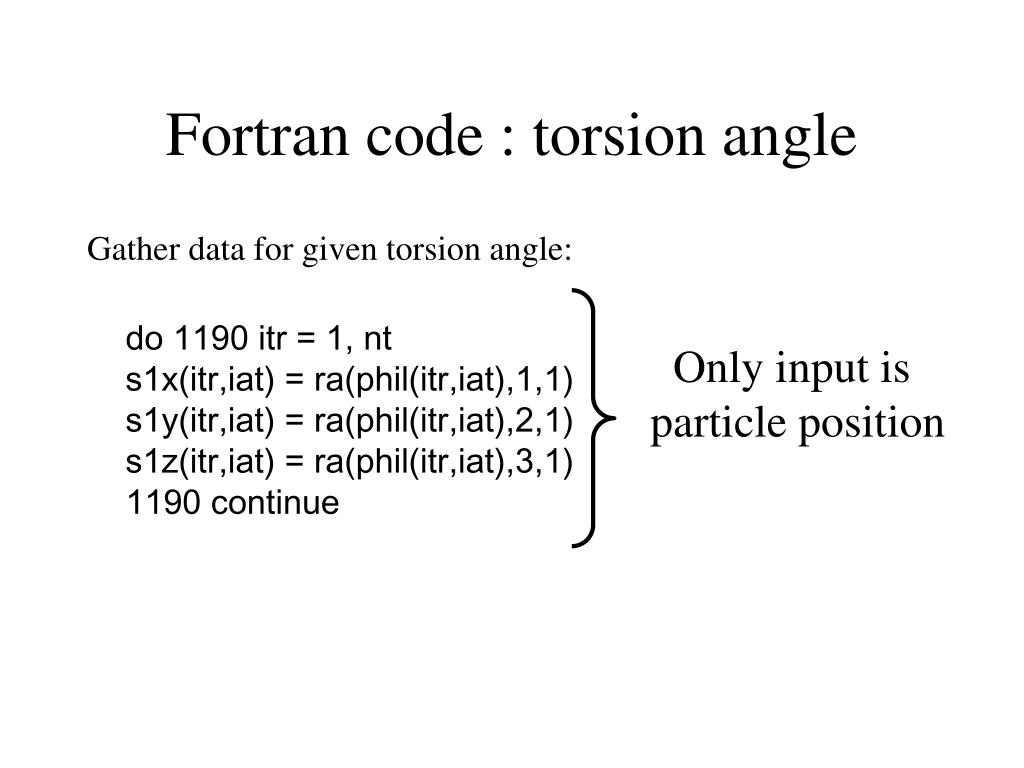 Fortran code : torsion angle

Gather data for given torsion angle:

do 1190 itr = 1, nt
s1x(itr,iat) = ra(phil(itr,iat),1,1)
s1y(itr,iat) = ra(phil(itr,iat),2,1)
s1z(itr,iat) = ra(phil(itr,iat),3,1)
1190 continue

Only input is particle position